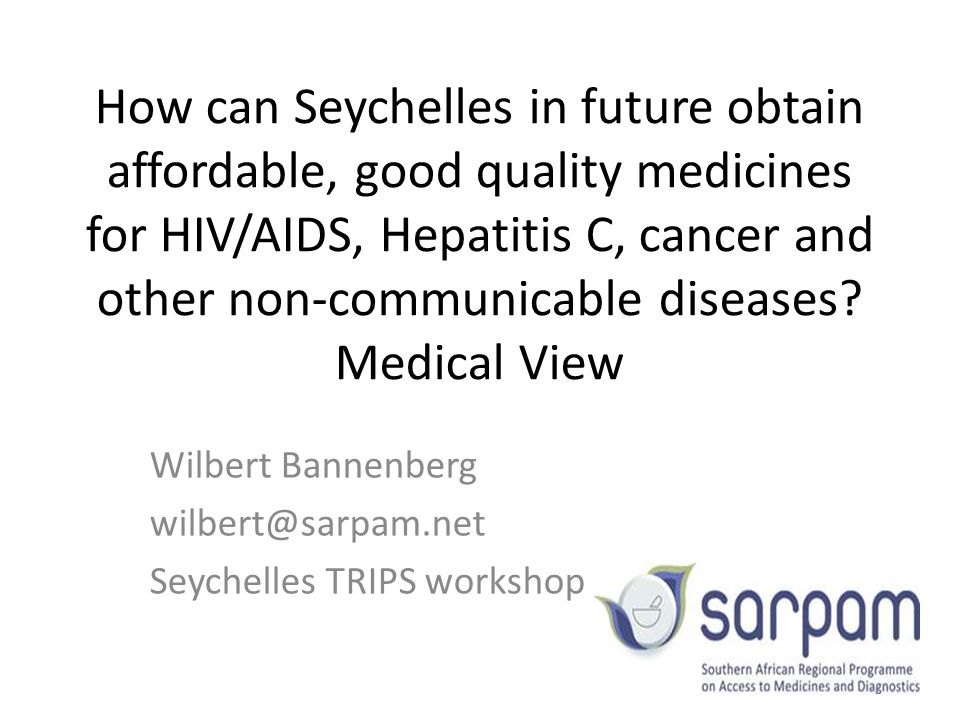 How can Seychelles in future obtain affordable, good quality medicines for HIV/AIDS, Hepatitis C, cancer and other non-communicable diseases? Medical View

Wilbert Bannenberg
wilbert@sarpam.net
Seychelles TRIPS workshop

sarpam
Southern African Regional Programme on Access to Medicines and Diagnostics